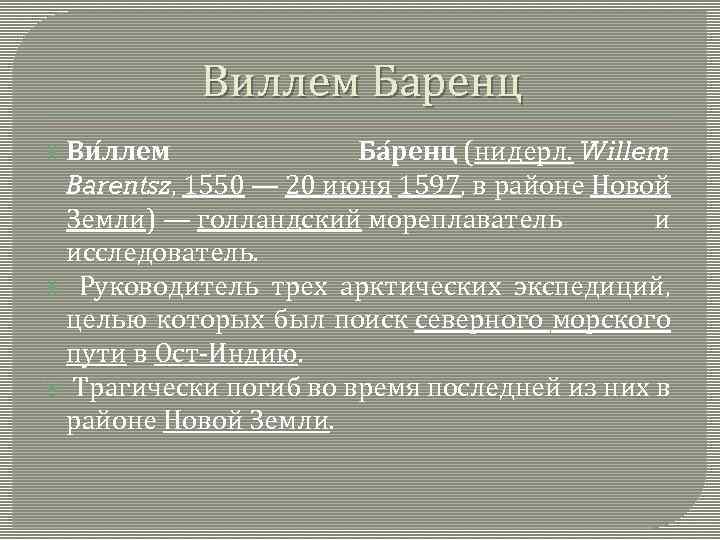 Виллем Баренц

Ви́ллем Ба́ренц (нидерл. Willem Barentsz, 1550 — 20 июня 1597, в районе Новой Земли) — голландский мореплаватель и исследователь.

Руководитель трех арктических экспедиций, целью которых был поиск северного морского пути в Ост-Индию.

Трагически погиб во время последней из них в районе Новой Земли.